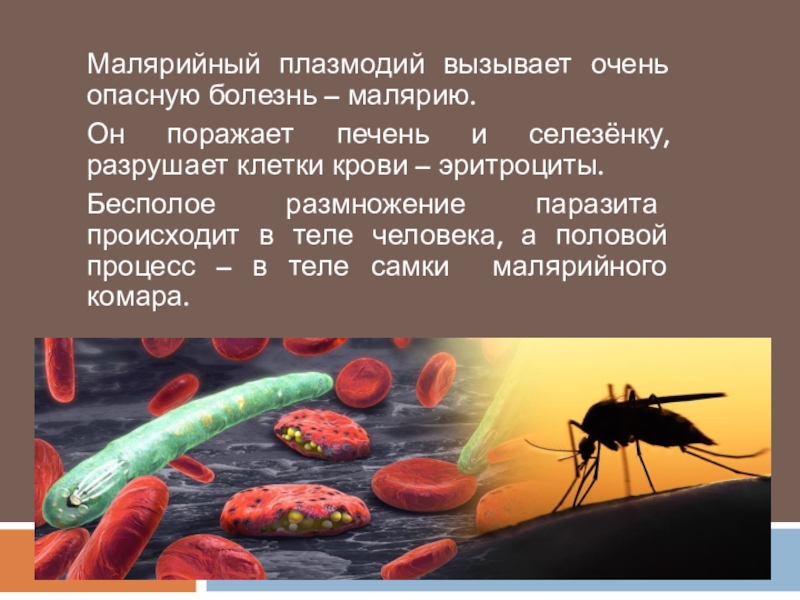 Малярийный плазмодий вызывает очень опасную болезнь – малярию.

Он поражает печень и селезёнку, разрушает клетки крови – эритроциты.

Бесполое размножение паразита происходит в теле человека, а половой процесс – в теле самки малярийного комара.